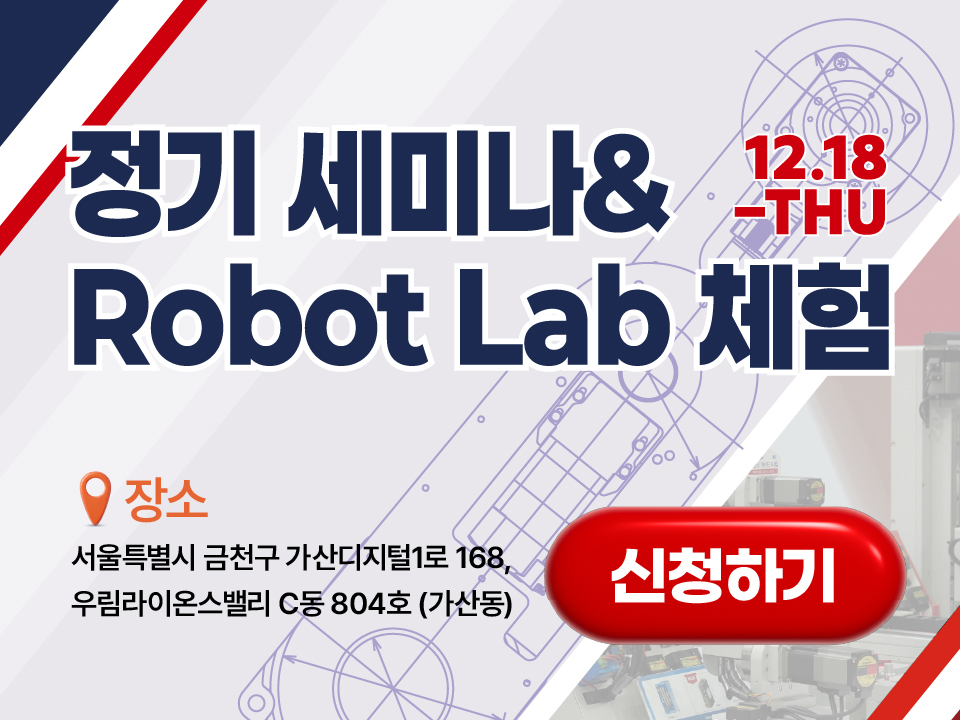 정기 세미나&
Robot Lab 체험

12.18
-THU

장소

서울특별시 금천구 가산디지털1로 168,
우림라이온스밸리 C동 804호 (가산동)

신청하기